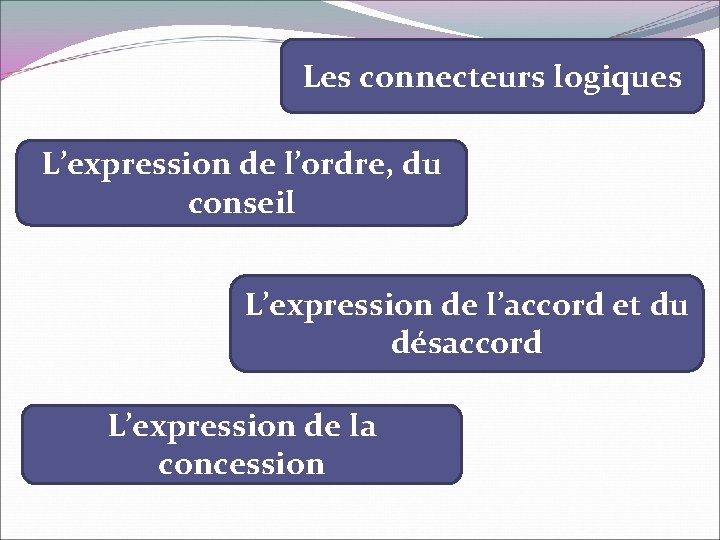 Les connecteurs logiques

L’expression de l’ordre, du conseil

L’expression de l’accord et du désaccord

L’expression de la concession